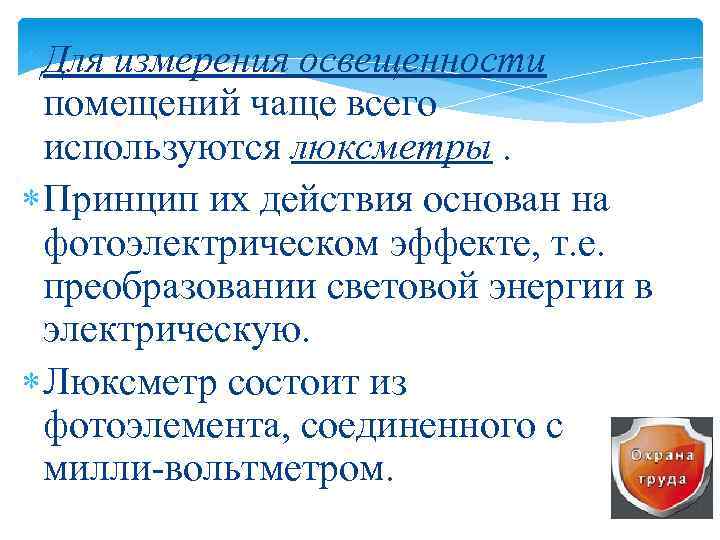 Для измерения освещенности помещений чаще всего используются люксметры .

Принцип их действия основан на фотоэлектрическом эффекте, т.е. преобразовании световой энергии в электрическую.

Люксметр состоит из фотоэлемента, соединенного с милли-вольтметром.

Охрана труда